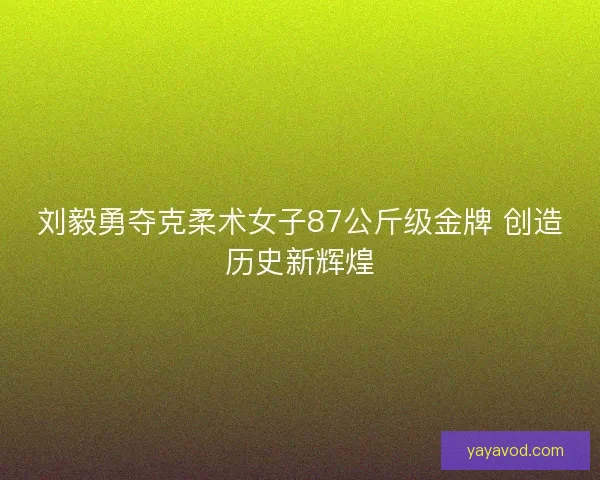 刘毅勇夺克柔术女子87公斤级金牌 创造历史新辉煌

yayavod.com